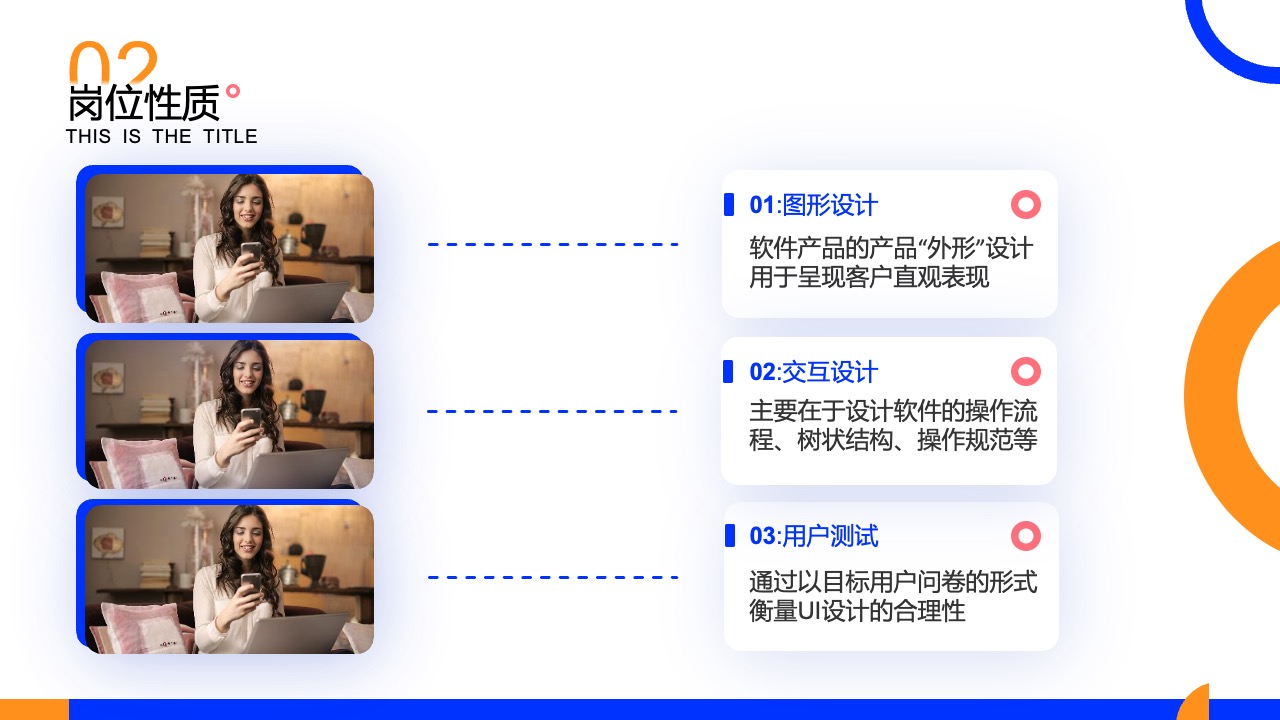 02
岗位性质
THIS IS THE TITLE

01:图形设计
软件产品的产品“外形”设计用于呈现客户直观表现

02:交互设计
主要在于设计软件的操作流程、树状结构、操作规范等

03:用户测试
通过以目标用户问卷的形式衡量UI设计的合理性